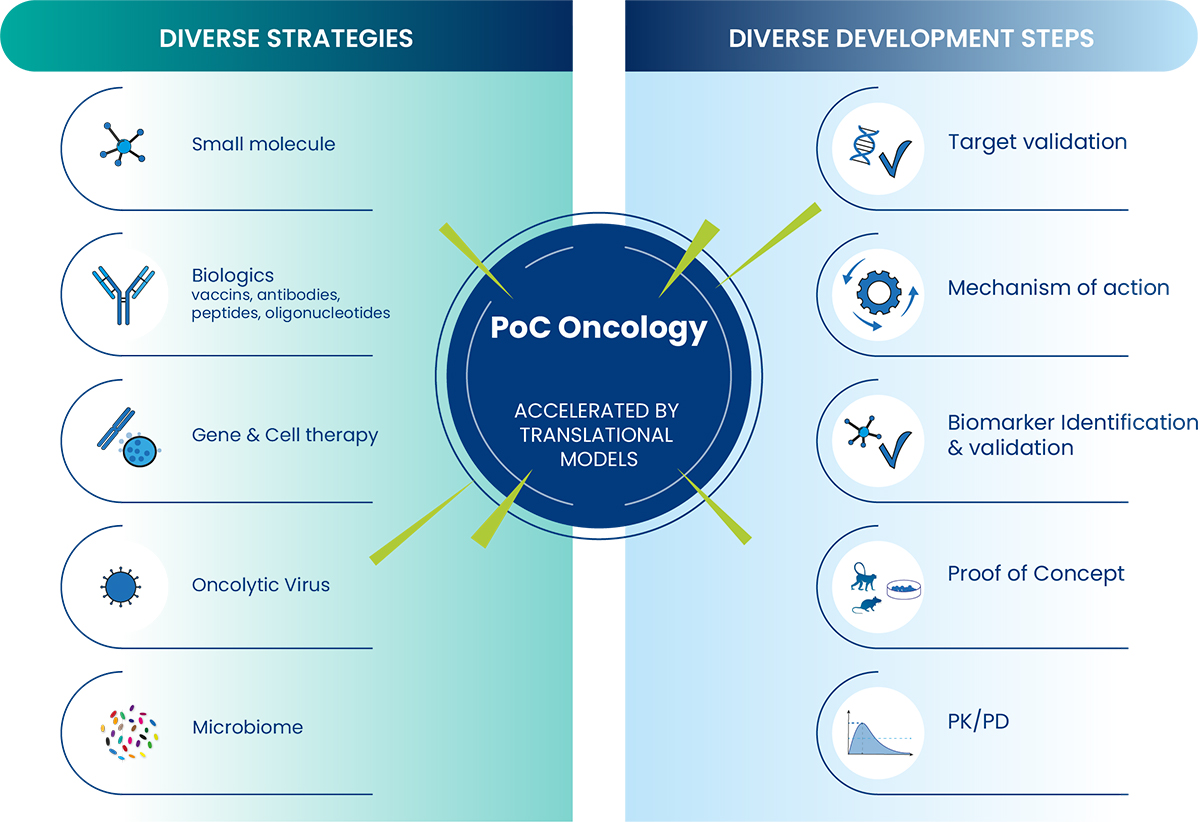 DIVERSE STRATEGIES

Small molecule

Biologics
vaccins, antibodies, peptides, oligonucleotides

Gene & Cell therapy

Oncolytic Virus

Microbiome

PoC Oncology

ACCELERATED BY TRANSLATIONAL MODELS

DIVERSE DEVELOPMENT STEPS

Target validation

Mechanism of action

Biomarker Identification & validation

Proof of Concept

PK/PD